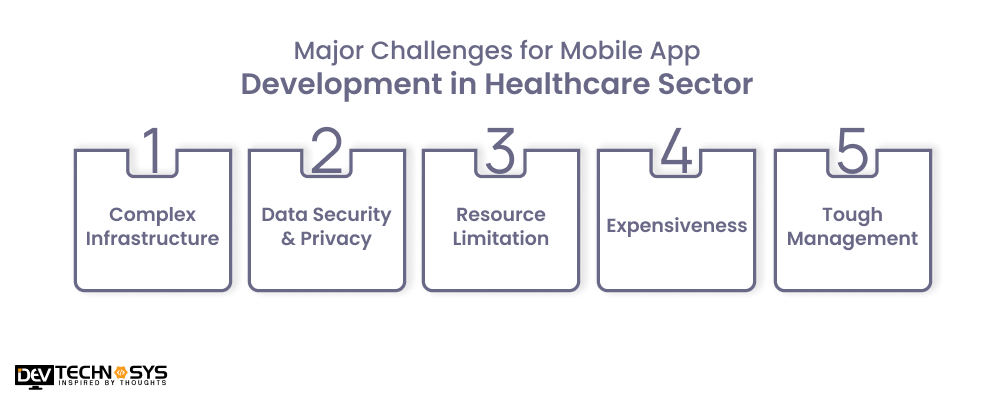 Major Challenges for Mobile App
Development in Healthcare Sector

1
Complex Infrastructure

2
Data Security & Privacy

3
Resource Limitation

4
Expensiveness

5
Tough Management

DEV TECHNOSYS
INSPIRED BY THOUGHTS